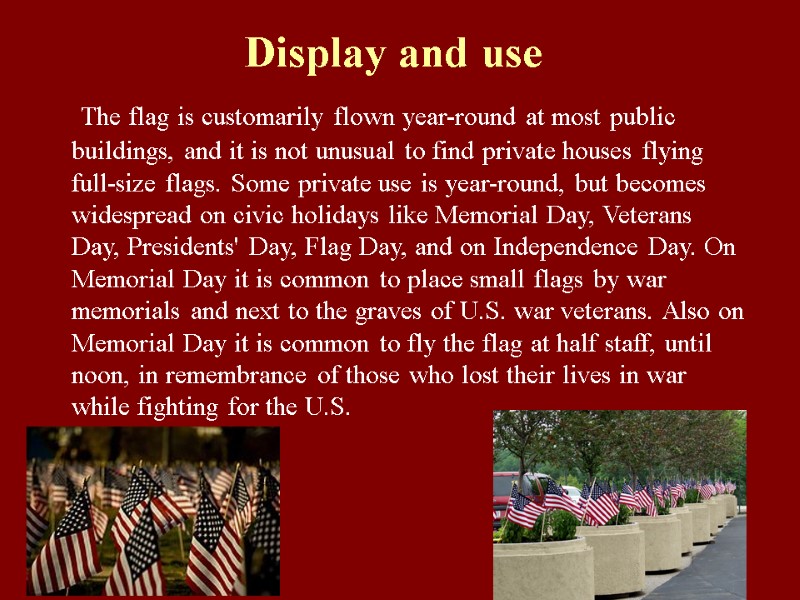 Display and use

The flag is customarily flown year-round at most public buildings, and it is not unusual to find private houses flying full-size flags. Some private use is year-round, but becomes widespread on civic holidays like Memorial Day, Veterans Day, Presidents' Day, Flag Day, and on Independence Day. On Memorial Day it is common to place small flags by war memorials and next to the graves of U.S. war veterans. Also on Memorial Day it is common to fly the flag at half staff, until noon, in remembrance of those who lost their lives in war while fighting for the U.S.